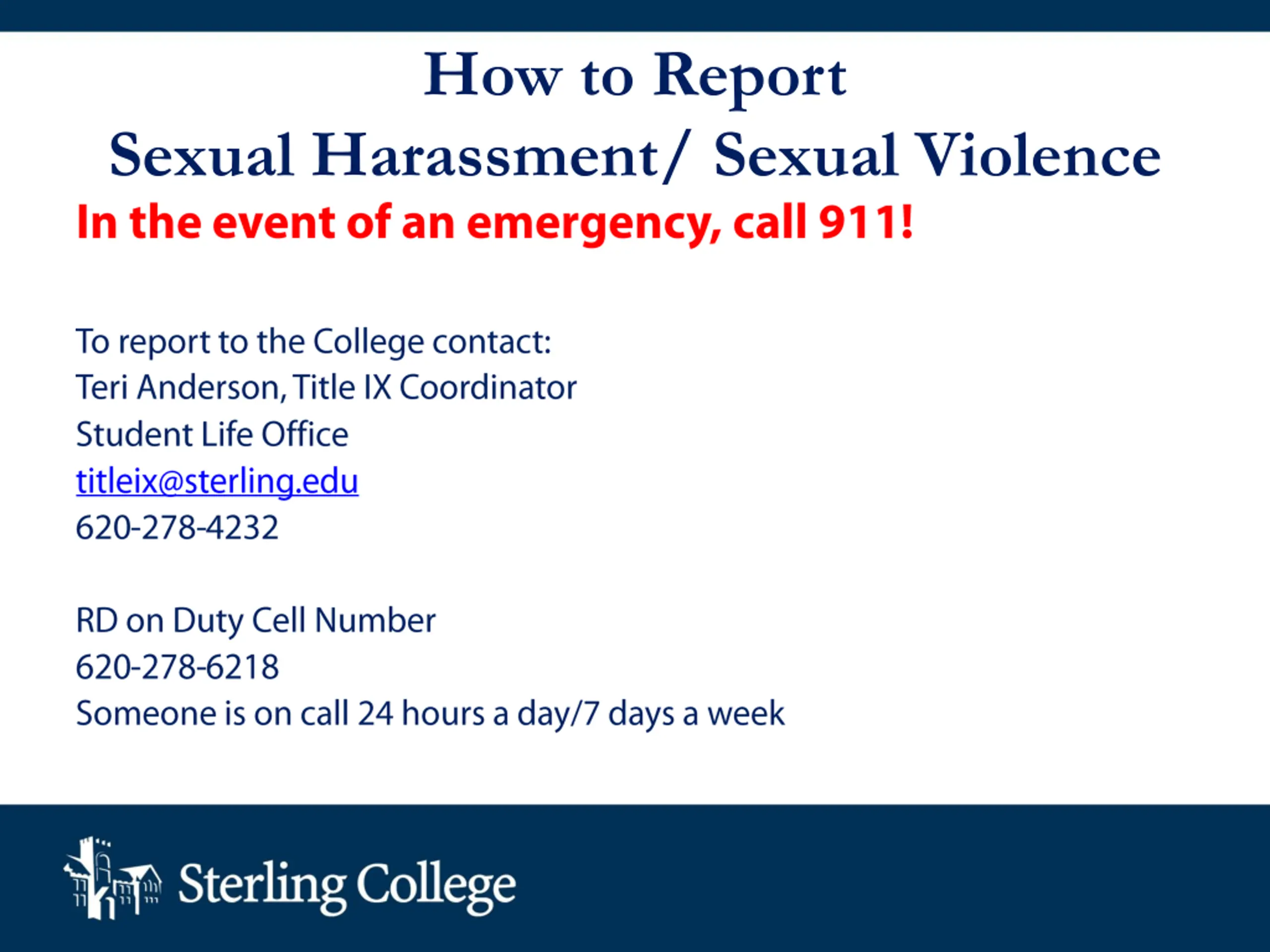 How to Report
Sexual Harassment/ Sexual Violence
In the event of an emergency, call 911!

To report to the College contact:
Teri Anderson, Title IX Coordinator
Student Life Office
titleix@sterling.edu
620-278-4232

RD on Duty Cell Number
620-278-6218
Someone is on call 24 hours a day/7 days a week

Sterling College